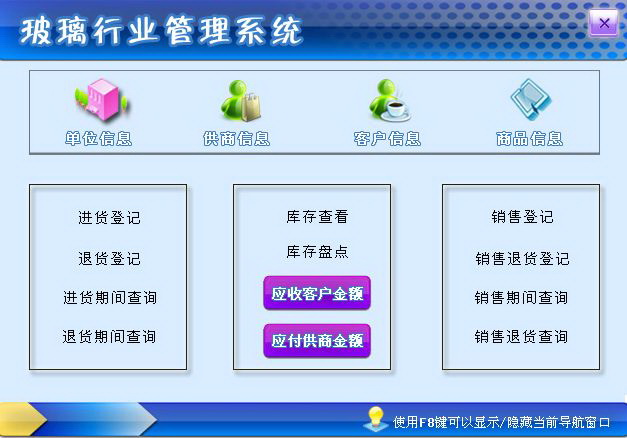 玻璃行业管理系统

×

单位信息

供商信息

客户信息

商品信息

进货登记

退货登记

进货期间查询

退货期间查询

库存查看

库存盘点

应收客户金额

应付供商金额

销售登记

销售退货登记

销售期间查询

销售退货查询

使用F8键可以显示/隐藏当前导航窗口